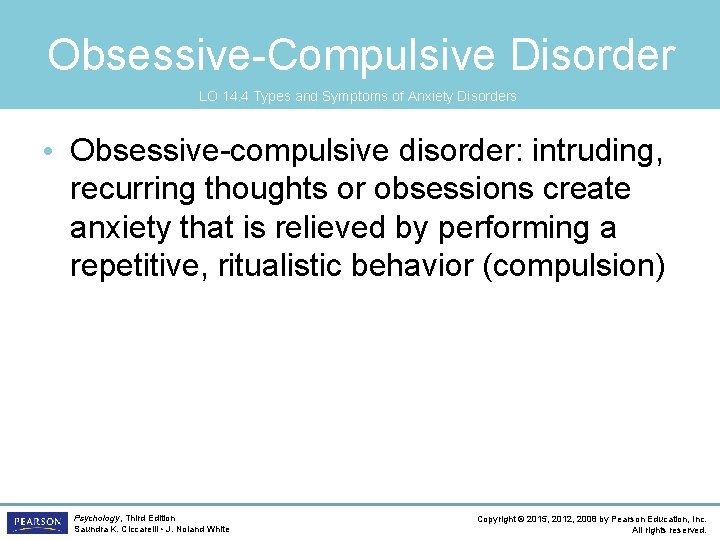 Obsessive-Compulsive Disorder

LO 14.4 Types and Symptoms of Anxiety Disorders

• Obsessive-compulsive disorder: intruding, recurring thoughts or obsessions create anxiety that is relieved by performing a repetitive, ritualistic behavior (compulsion)

PEARSON

Psychology, Third Edition
Saundra K. Ciccarelli • J. Noland White

Copyright © 2015, 2012, 2008 by Pearson Education, Inc.
All rights reserved.